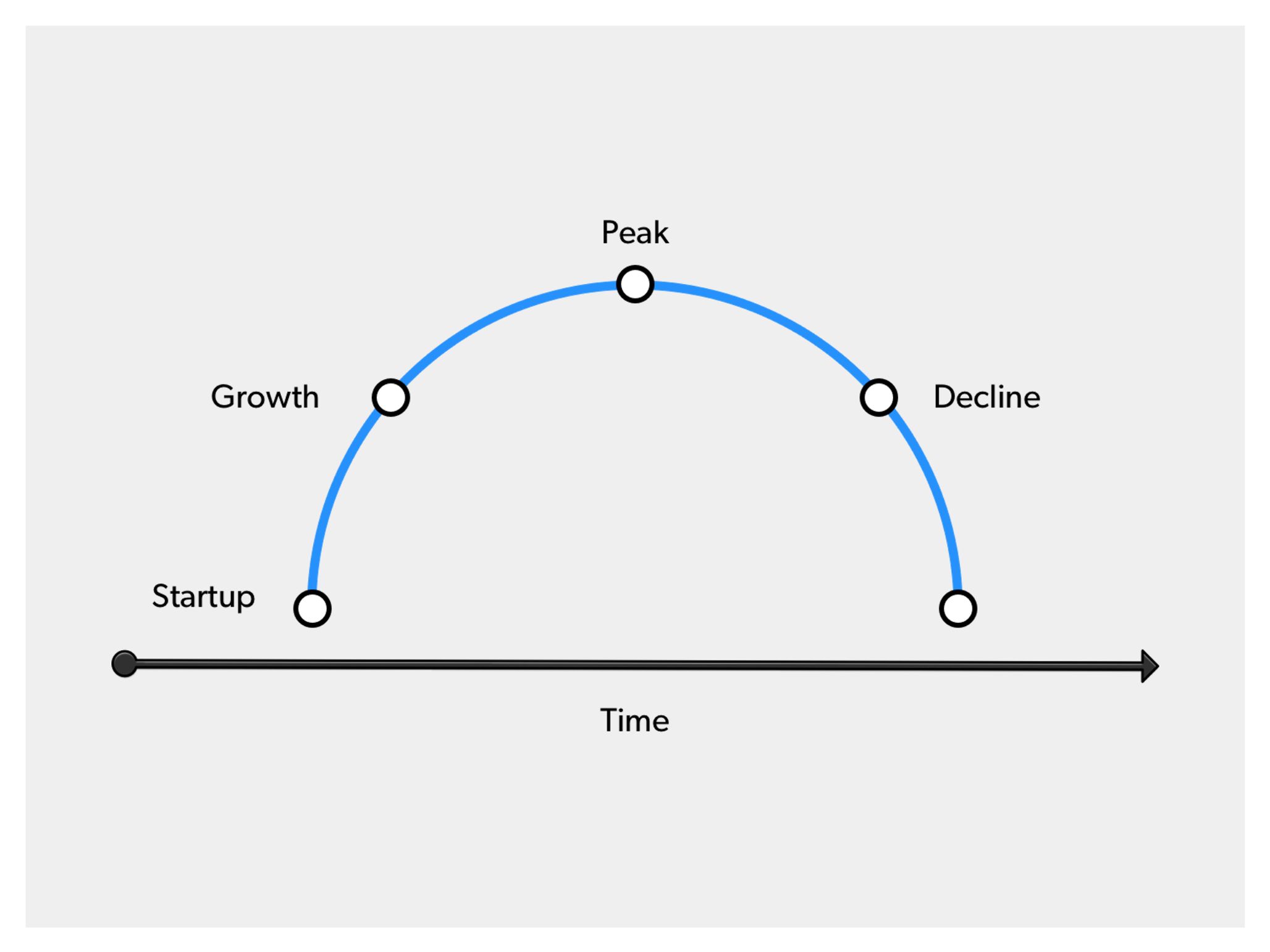 Peak

Growth

Decline

Startup

Time